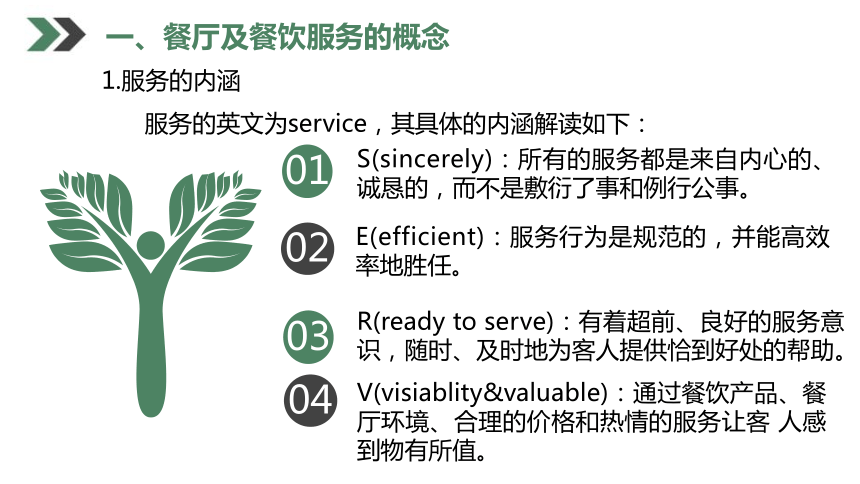 一、餐厅及餐饮服务的概念

1.服务的内涵

服务的英文为service，其具体的内涵解读如下：

01 S(sincerely)：所有的服务都是来自内心的、诚恳的，而不是敷衍了事和例行公事。

02 E(efficient)：服务行为是规范的，并能高效率地胜任。

03 R(ready to serve)：有着超前、良好的服务意识，随时、及时地为客人提供恰到好处的帮助。

04 V(visiablity&valuable)：通过餐饮产品、餐厅环境、合理的价格和热情的服务让客 人感到物有所值。